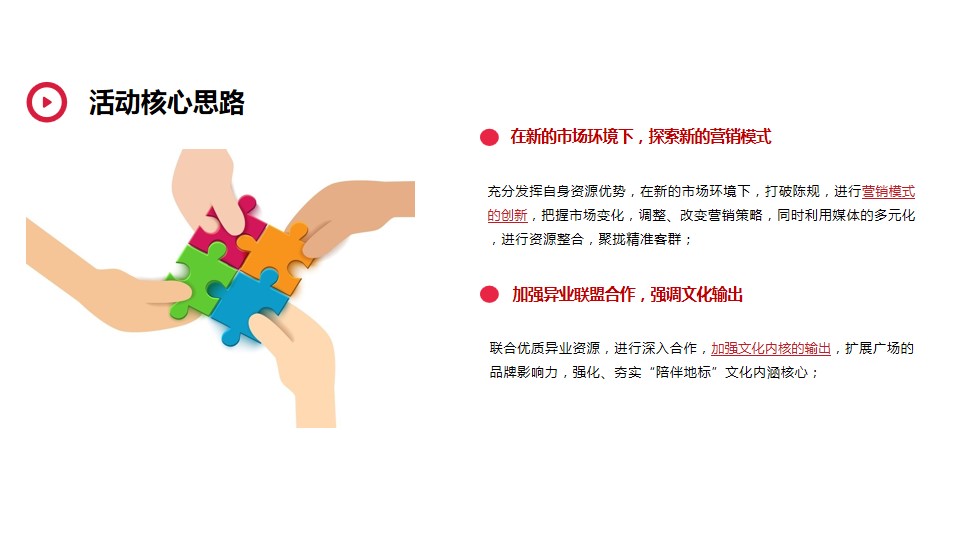 活动核心思路

在新的市场环境下，探索新的营销模式

充分发挥自身资源优势，在新的市场环境下，打破陈规，进行营销模式的创新，把握市场变化，调整、改变营销策略，同时利用媒体的多元化，进行资源整合，聚拢精准客群；

加强异业联盟合作，强调文化输出

联合优质异业资源，进行深入合作，加强文化内核的输出，扩展广场的品牌影响力，强化、夯实“陪伴地标”文化内涵核心；